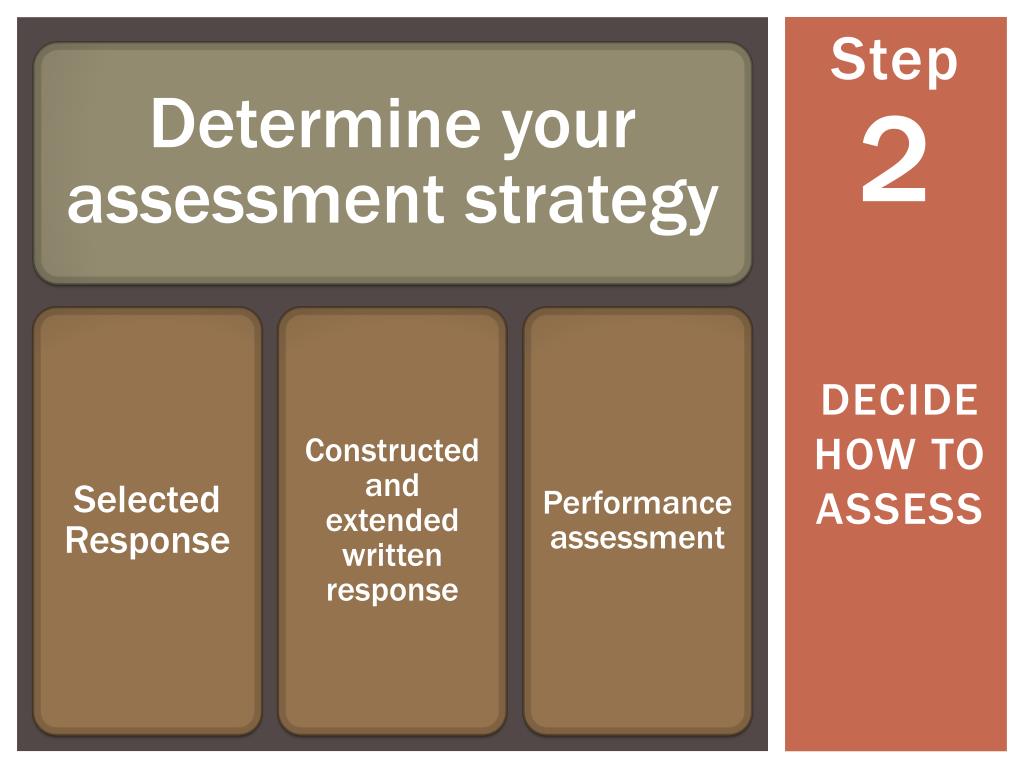 Determine your assessment strategy

Selected Response

Constructed and extended written response

Performance assessment

Step 2

DECIDE HOW TO ASSESS